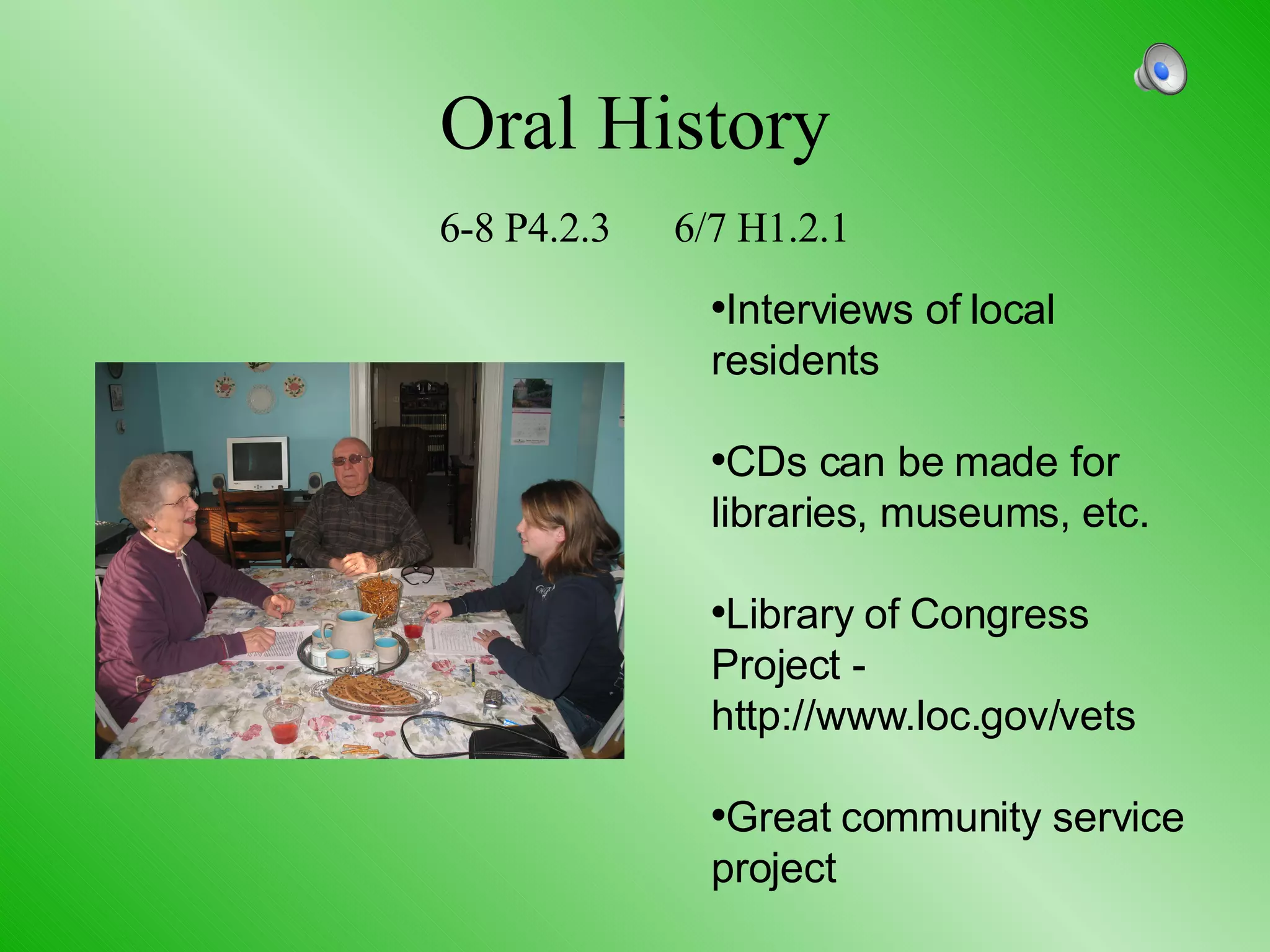 Oral History

6-8 P4.2.3 6/7 H1.2.1

•Interviews of local residents

•CDs can be made for libraries, museums, etc.

•Library of Congress Project - http://www.loc.gov/vets

•Great community service project